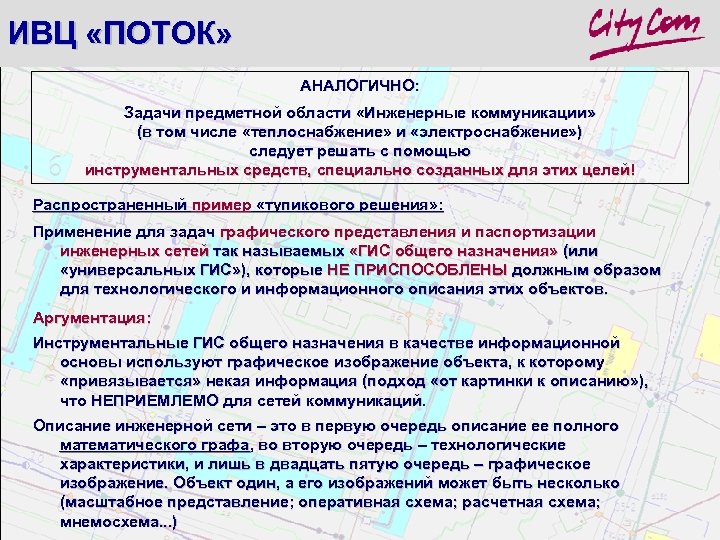 ИВЦ «ПОТОК»

CityCom

АНАЛОГИЧНО:

Задачи предметной области «Инженерные коммуникации» (в том числе «теплоснабжение» и «электроснабжение») следует решать с помощью инструментальных средств, специально созданных для этих целей!

Распространенный пример «тупикового решения»:

Применение для задач графического представления и паспортизации инженерных сетей так называемых «ГИС общего назначения» (или «универсальных ГИС»), которые НЕ ПРИСПОСОБЛЕНЫ должным образом для технологического и информационного описания этих объектов.

Аргументация:

Инструментальные ГИС общего назначения в качестве информационной основы используют графическое изображение объекта, к которому «привязывается» некая информация (подход «от картинки к описанию»), что НЕПРИЕМЛЕМО для сетей коммуникаций.

Описание инженерной сети – это в первую очередь описание ее полного математического графа, во вторую очередь – технологические характеристики, и лишь в двадцать пятую очередь – графическое изображение. Объект один, а его изображений может быть несколько (масштабное представление; оперативная схема; расчетная схема; мнемосхема...)